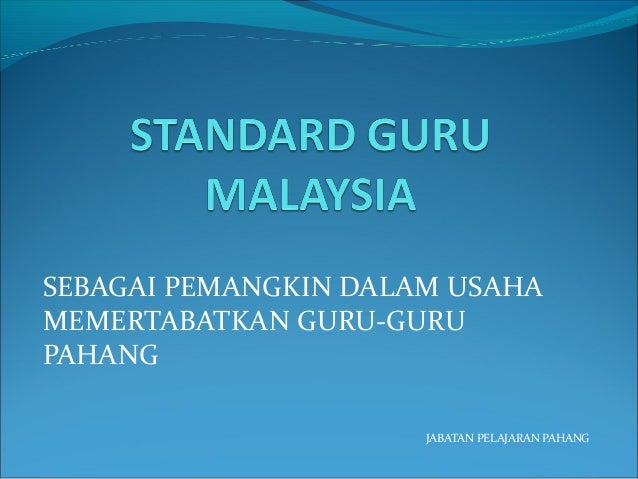 STANDARD GURU MALAYSIA

SEBAGAI PEMANGKIN DALAM USAHA MEMERTABATKAN GURU-GURU PAHANG

JABATAN PELAJARAN PAHANG